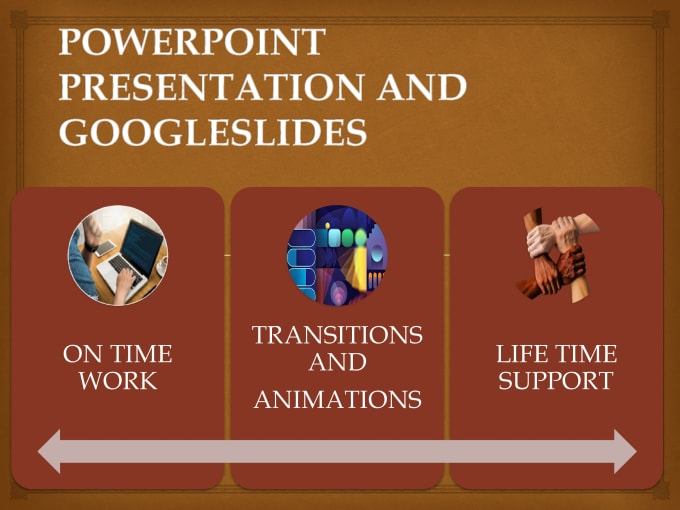 POWERPOINT PRESENTATION AND GOOGLESLIDES

ON TIME WORK

TRANSITIONS AND

ANIMATIONS

LIFE TIME SUPPORT